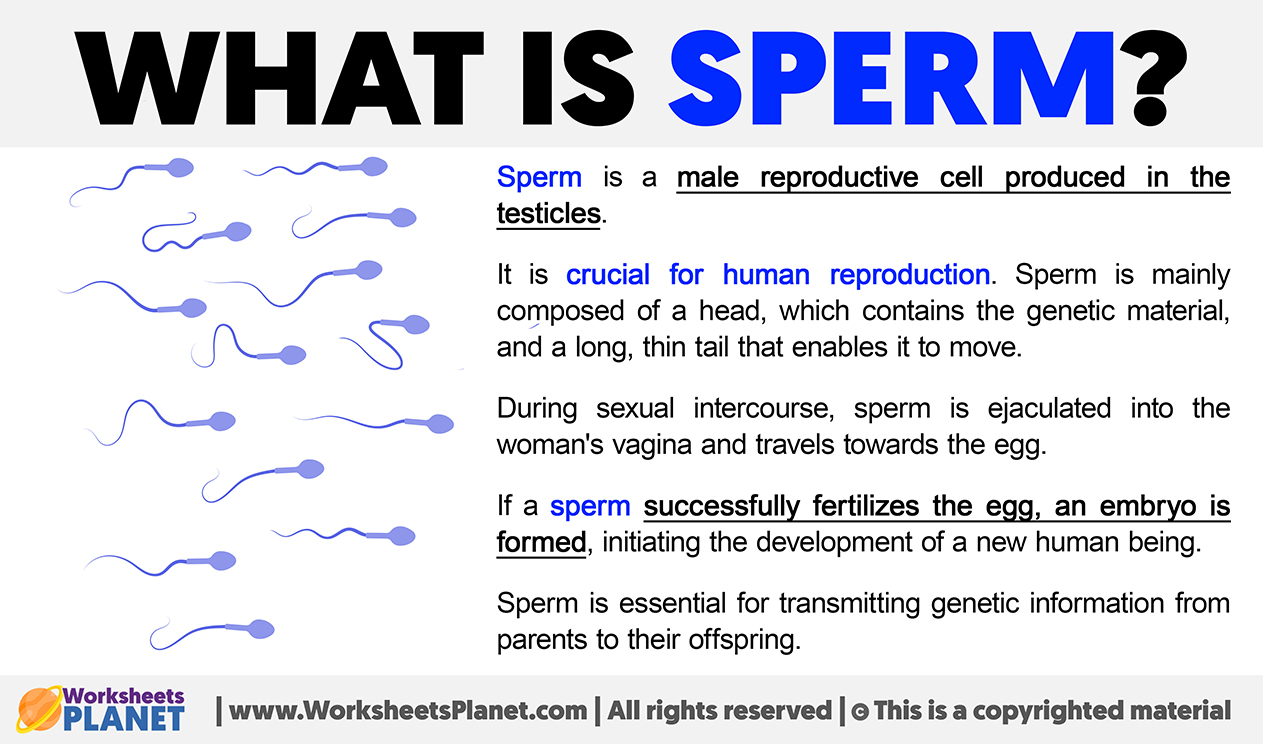 WHAT IS SPERM?

Sperm is a male reproductive cell produced in the testicles.

It is crucial for human reproduction. Sperm is mainly composed of a head, which contains the genetic material, and a long, thin tail that enables it to move.

During sexual intercourse, sperm is ejaculated into the woman's vagina and travels towards the egg.

If a sperm successfully fertilizes the egg, an embryo is formed, initiating the development of a new human being.

Sperm is essential for transmitting genetic information from parents to their offspring.

Worksheets PLANET | www.WorksheetsPlanet.com | All rights reserved | © This is a copyrighted material